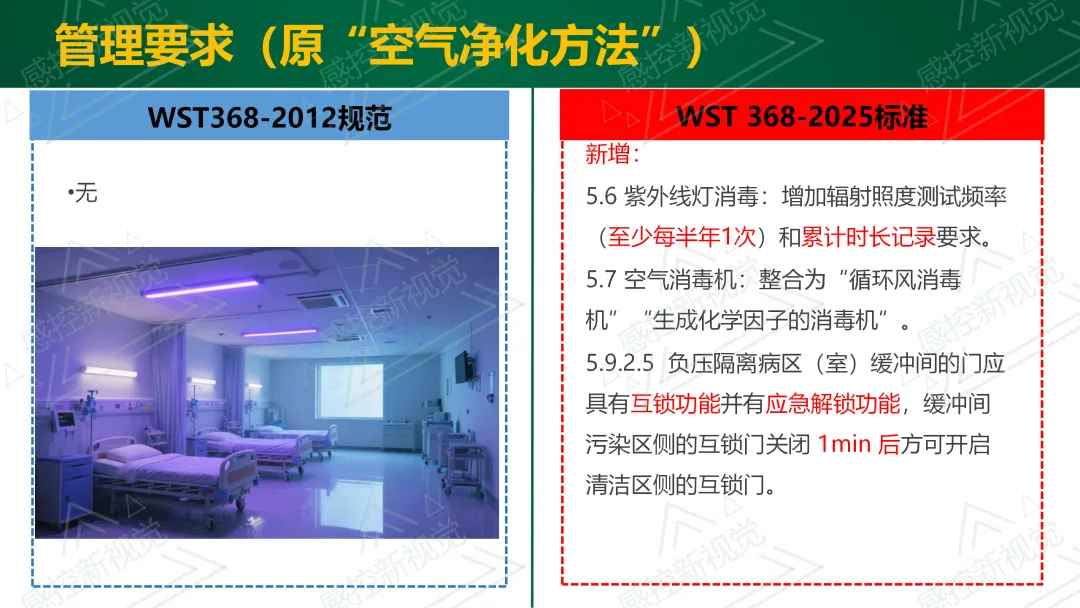 管理要求（原“空气净化方法”）

WST368-2012规范

•无

WST 368-2025标准

新增：

5.6 紫外线灯消毒：增加辐射照度测试频率（至少每半年1次）和累计时长记录要求。

5.7 空气消毒机：整合为“循环风消毒机”“生成化学因子的消毒机”。

5.9.2.5 负压隔离病区（室）缓冲间的门应具有互锁功能并有应急解锁功能，缓冲间污染区侧的互锁门关闭 1min 后方可开启清洁区侧的互锁门。

感控新视觉